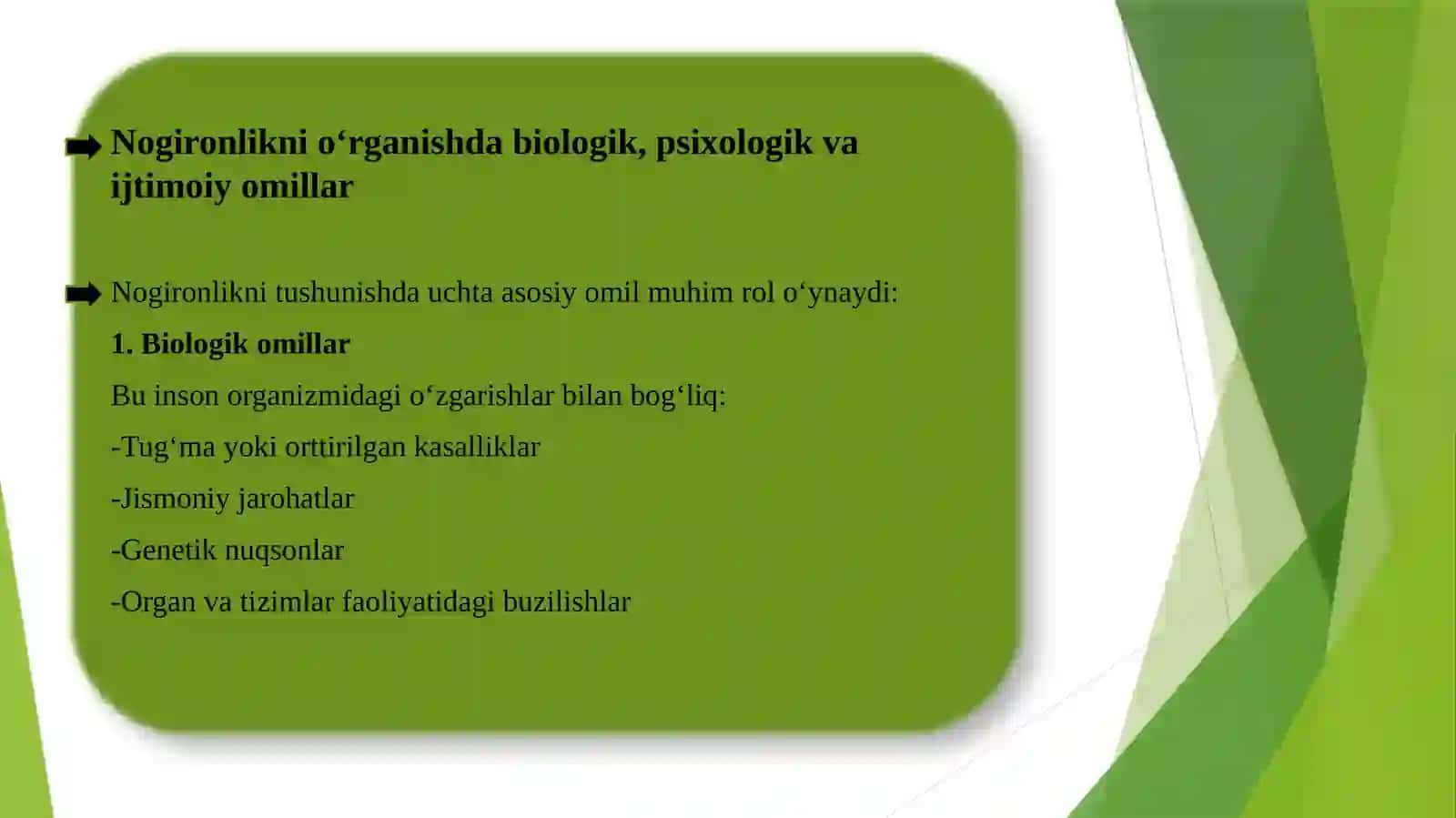 Nogironlikni o‘rganishda biologik, psixologik va ijtimoiy omillar

Nogironlikni tushunishda uchta asosiy omil muhim rol o‘ynaydi:

1. Biologik omillar

Bu inson organizmidagi o‘zgarishlar bilan bog‘liq:

-Tug‘ma yoki orttirilgan kasalliklar

-Jismoniy jarohatlar

-Genetik nuqsonlar

-Organ va tizimlar faoliyatidagi buzilishlar